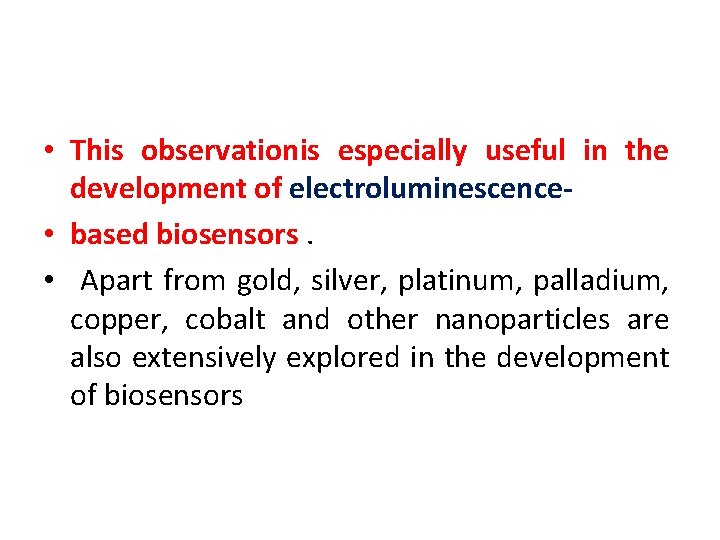 • This observationis especially useful in the development of electroluminescence-
• based biosensors .
• Apart from gold, silver, platinum, palladium, copper, cobalt and other nanoparticles are also extensively explored in the development of biosensors